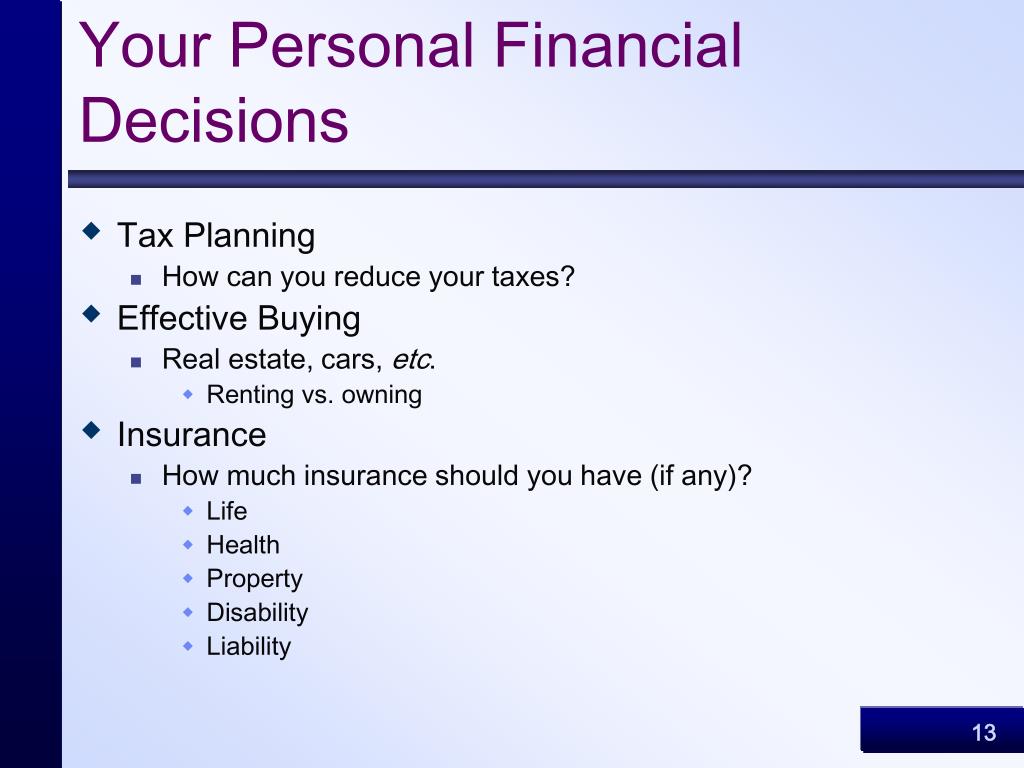 Your Personal Financial Decisions

Tax Planning
How can you reduce your taxes?
Effective Buying
Real estate, cars, etc.
Renting vs. owning
Insurance
How much insurance should you have (if any)?
Life
Health
Property
Disability
Liability

13